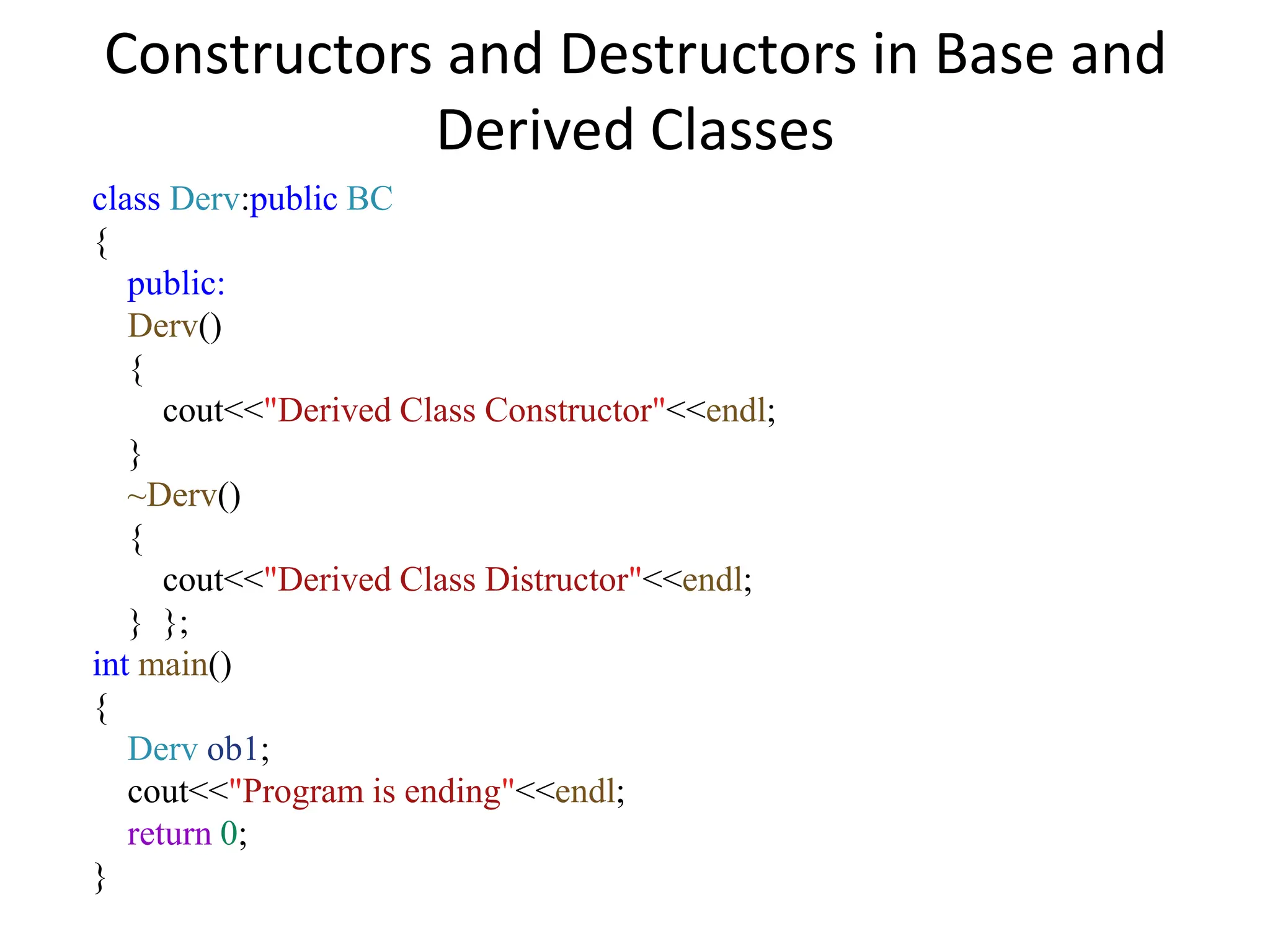 Constructors and Destructors in Base and Derived Classes

class Derv:public BC
{
public:
Derv()
{
cout<<"Derived Class Constructor"<<endl;
}
~Derv()
{
cout<<"Derived Class Distructor"<<endl;
} };
int main()
{
Derv ob1;
cout<<"Program is ending"<<endl;
return 0;
}